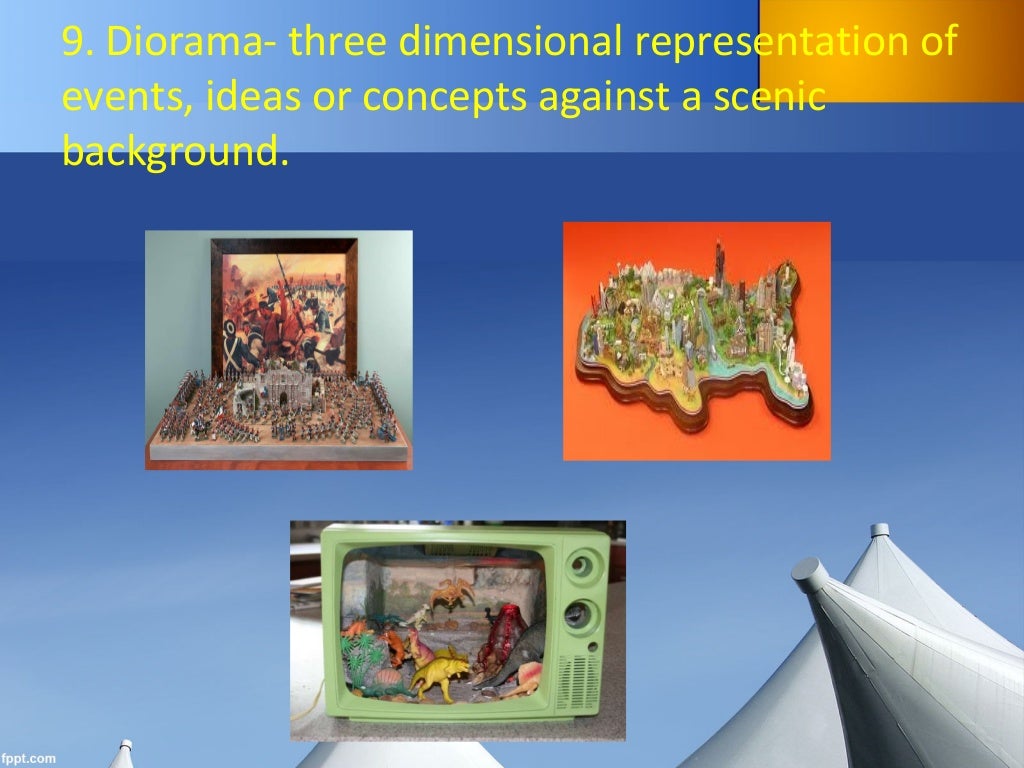 9. Diorama- three dimensional representation of events, ideas or concepts against a scenic background.

fppt.com